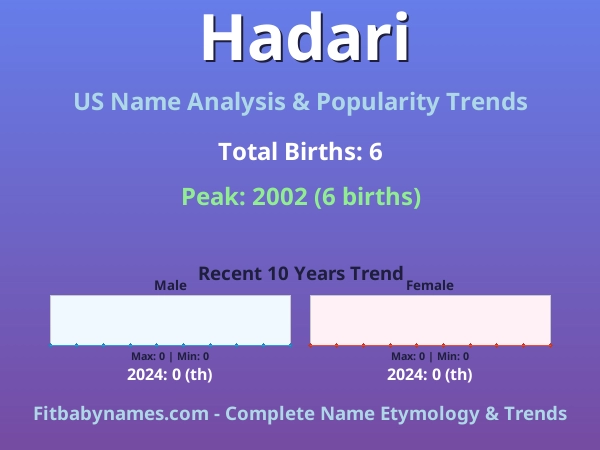 Hadari

US Name Analysis & Popularity Trends

Total Births: 6

Peak: 2002 (6 births)

Recent 10 Years Trend

Male

Max: 0 | Min: 0

2024: 0 (th)

Female

Max: 0 | Min: 0

2024: 0 (th)

Fitbabynames.com - Complete Name Etymology & Trends